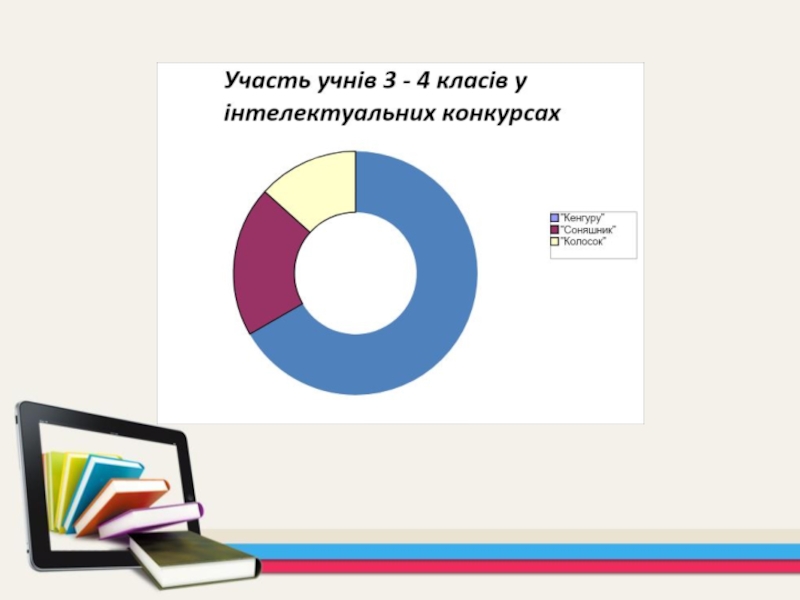 Участь учнів 3 - 4 класів у інтелектуальних конкурсах

"Кенгуру"
"Соняшник"
"Колосок"